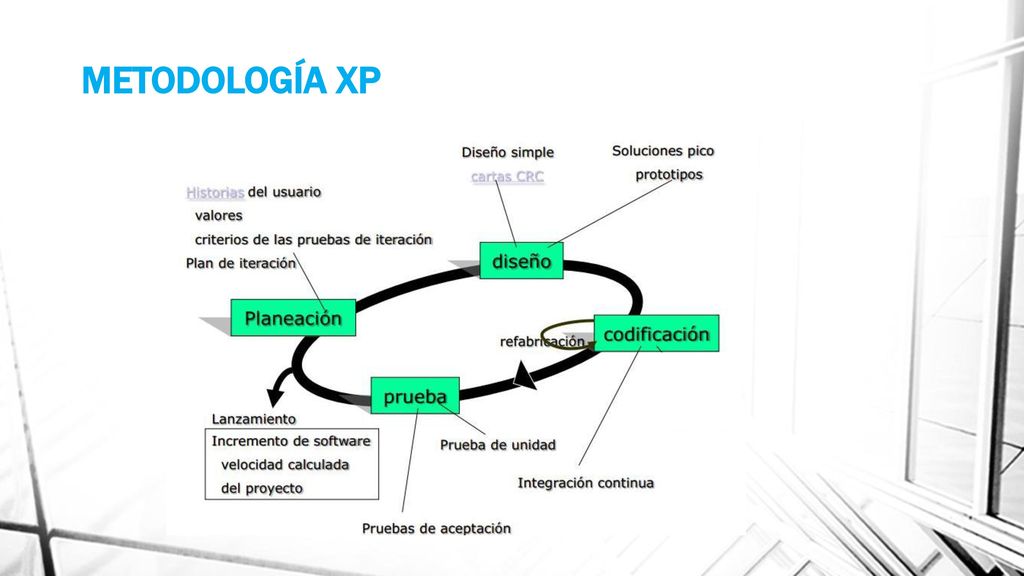 METODOLOGÍA XP

Diseño simple
cartas CRC

Soluciones pico
prototipos

Historias del usuario
valores
criterios de las pruebas de iteración
Plan de iteración

diseño

Planeación

refabricación

codificación

prueba

Lanzamiento
Incremento de software
velocidad calculada
del proyecto

Prueba de unidad

Integración continua

Pruebas de aceptación